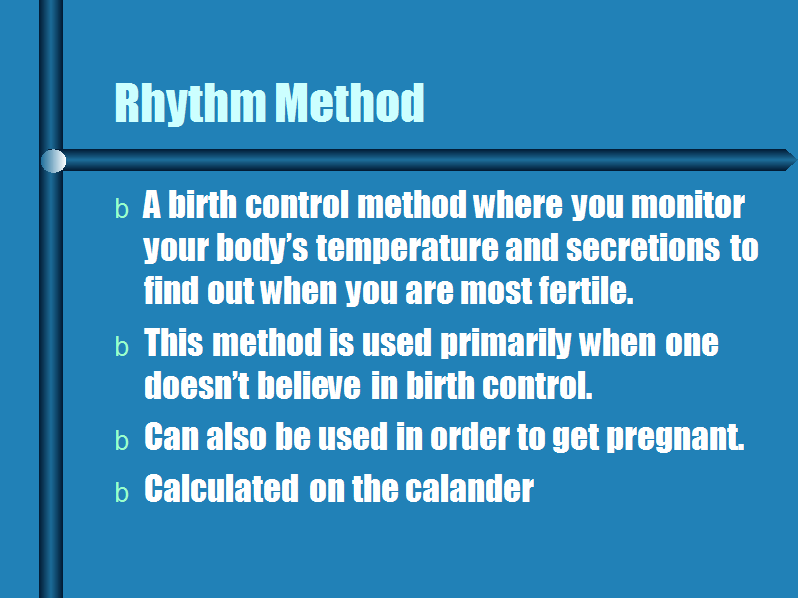 Rhythm Method

b A birth control method where you monitor your body's temperature and secretions to find out when you are most fertile.

b This method is used primarily when one doesn't believe in birth control.

b Can also be used in order to get pregnant.

b Calculated on the calander